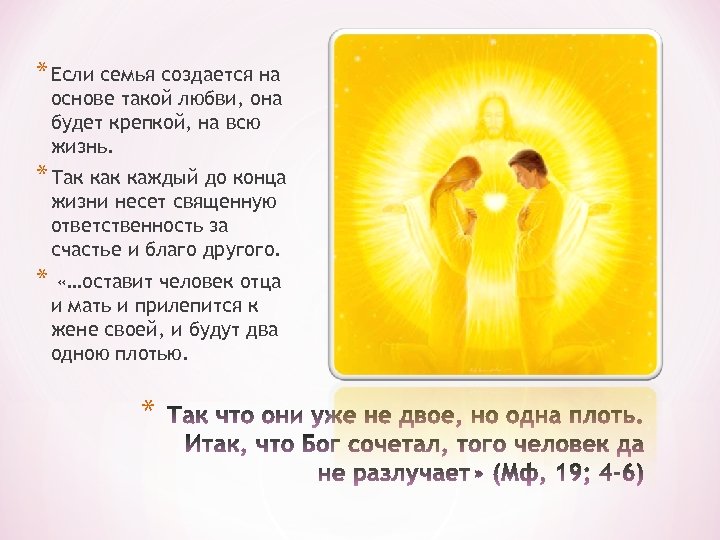 * Если семья создается на основе такой любви, она будет крепкой, на всю жизнь.

* Так как каждый до конца жизни несет священную ответственность за счастье и благо другого.

* «…оставит человек отца и мать и прилепится к жене своей, и будут два одною плотью.

* Так что они уже не двое, но одна плоть. Итак, что Бог сочетал, того человек да не разлучает» (Мф, 19; 4-6)